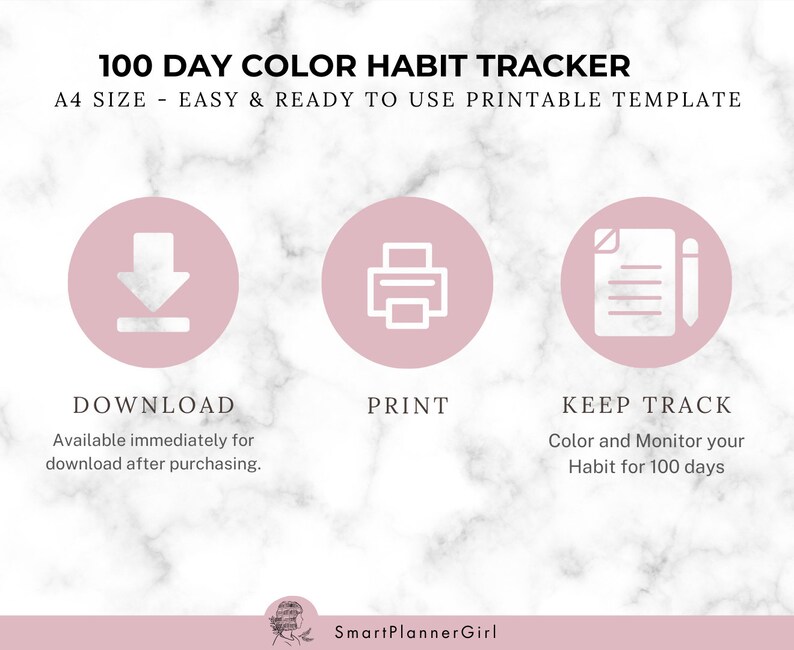 100 DAY COLOR HABIT TRACKER
A4 SIZE - EASY & READY TO USE PRINTABLE TEMPLATE

DOWNLOAD
Available immediately for download after purchasing.

PRINT

KEEP TRACK
Color and Monitor your Habit for 100 days

SmartPlannerGirl